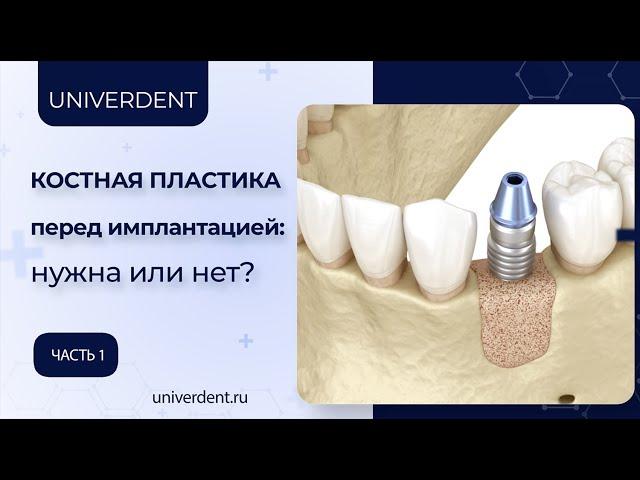 UNIVERDENT

КОСТНАЯ ПЛАСТИКА

перед имплантацией:

нужна или нет?

ЧАСТЬ 1

univerdent.ru